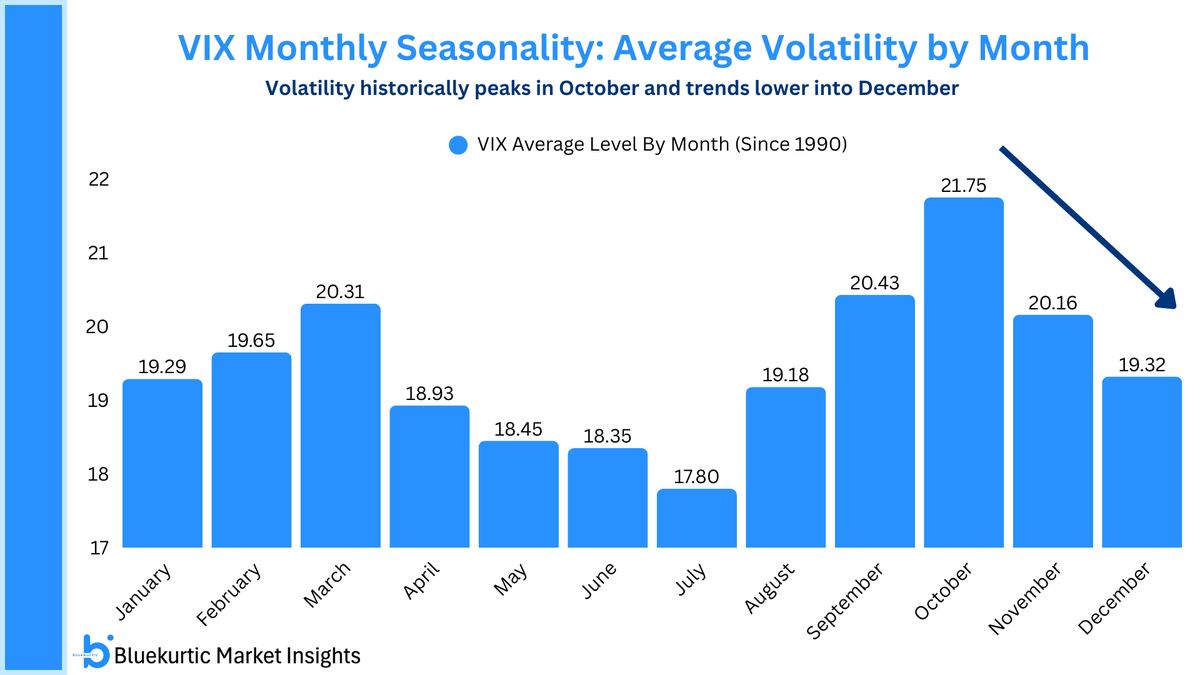 VIX Monthly Seasonality: Average Volatility by Month
Volatility historically peaks in October and trends lower into December

VIX Average Level By Month (Since 1990)

22
21
20
19
18
17

19.29
19.65
20.31
18.93
18.45
18.35
17.80
19.18
20.43
21.75
20.16
19.32

January
February
March
April
May
June
July
August
September
October
November
December

Bluekurtic Market Insights